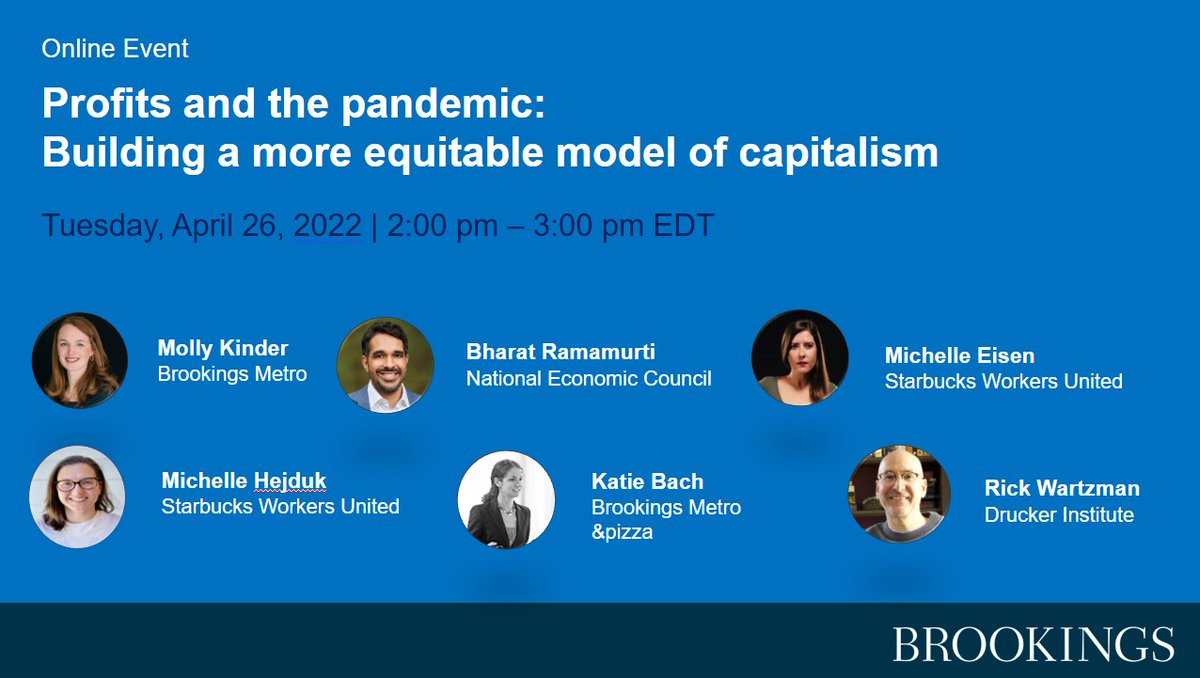 Online Event

Profits and the pandemic:
Building a more equitable model of capitalism

Tuesday, April 26, 2022 | 2:00 pm – 3:00 pm EDT

Molly Kinder
Brookings Metro

Bharat Ramamurti
National Economic Council

Michelle Eisen
Starbucks Workers United

Michelle Hejduk
Starbucks Workers United

Katie Bach
Brookings Metro
&pizza

Rick Wartzman
Drucker Institute

BROOKINGS